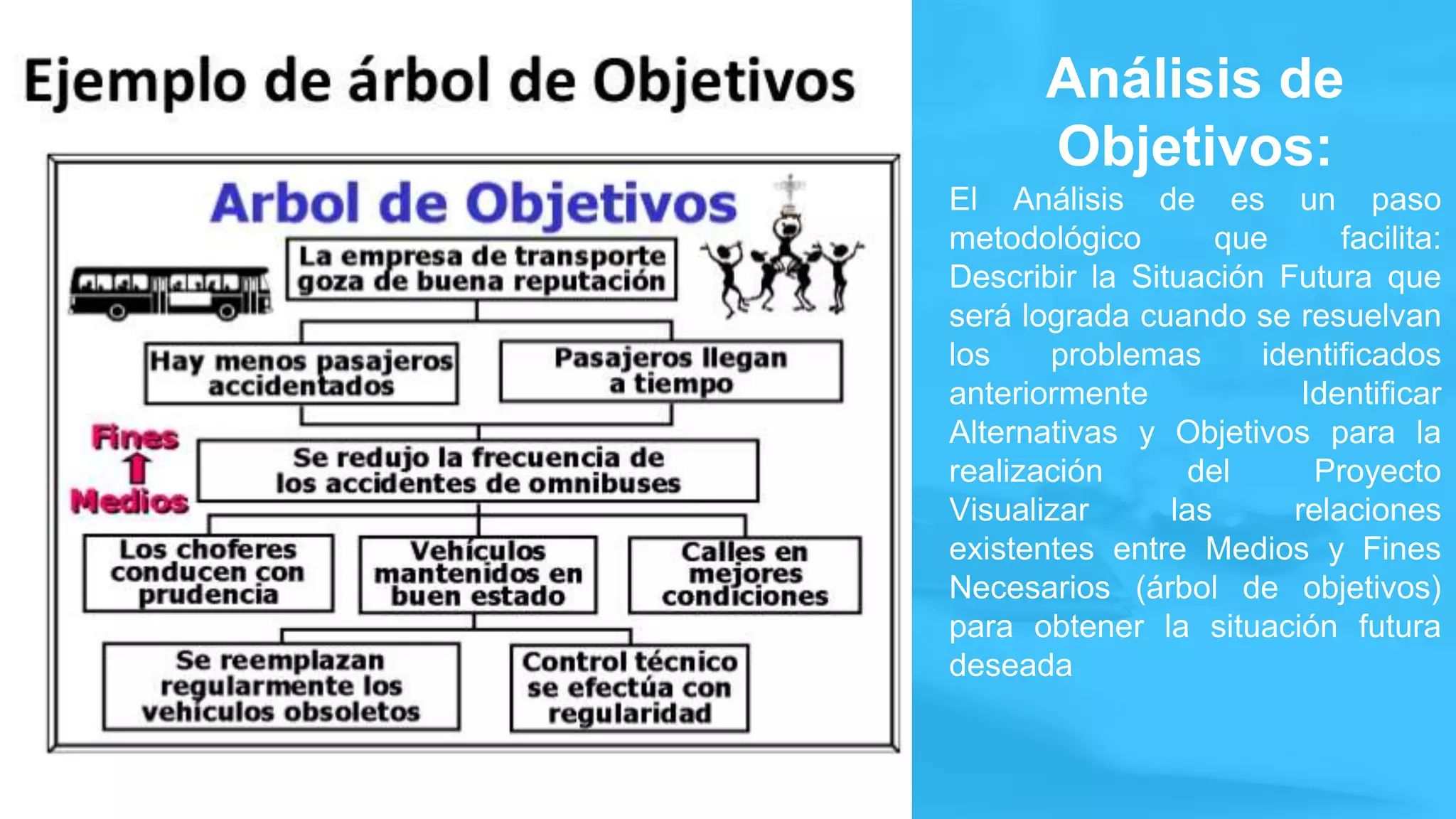 Ejemplo de árbol de Objetivos

Arbol de Objetivos

La empresa de transporte goza de buena reputación

Hay menos pasajeros accidentados

Pasajeros llegan a tiempo

Fines

Medios

Se redujo la frecuencia de los accidentes de omnibuses

Los choferes conducen con prudencia

Vehículos mantenidos en buen estado

Calles en mejores condiciones

Se reemplazan regularmente los vehículos obsoletos

Control técnico se efectúa con regularidad

Análisis de Objetivos:

El Análisis de es un paso metodológico que facilita: Describir la Situación Futura que será lograda cuando se resuelvan los problemas identificados anteriormente Identificar Alternativas y Objetivos para la realización del Proyecto Visualizar las relaciones existentes entre Medios y Fines Necesarios (árbol de objetivos) para obtener la situación futura deseada